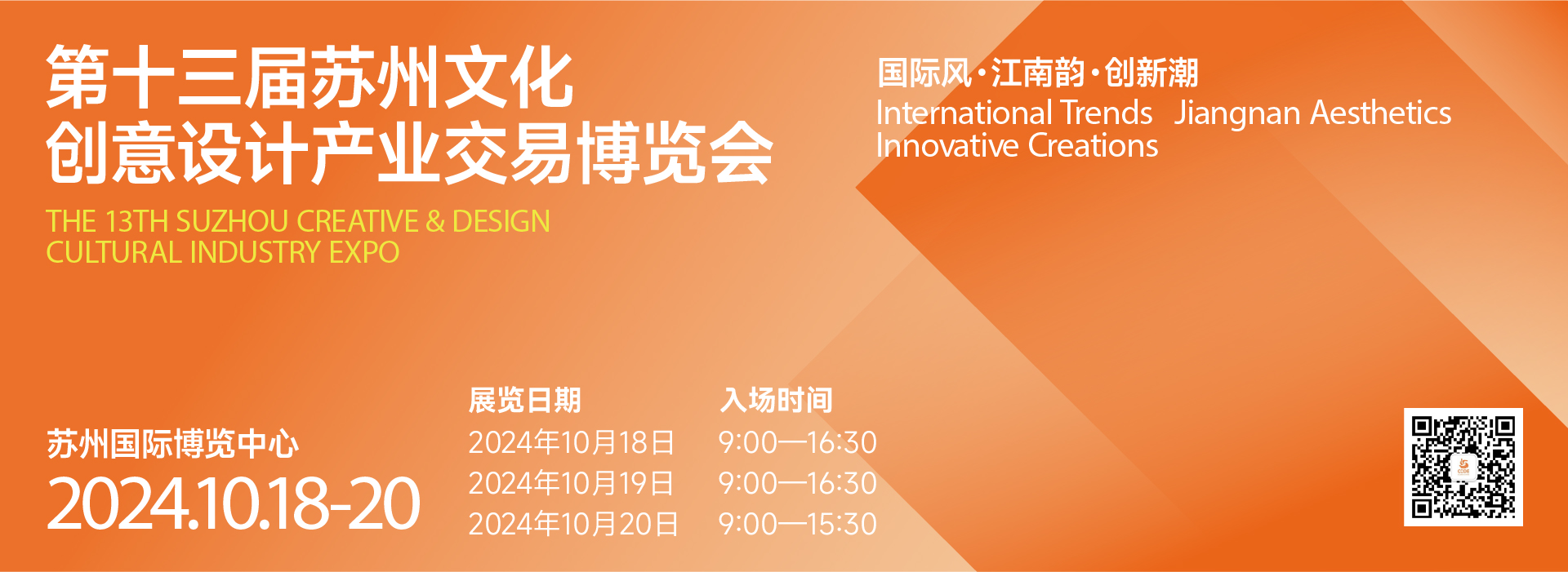 第十三届苏州文化
创意设计产业交易博览会
THE 13TH SUZHOU CREATIVE & DESIGN
CULTURAL INDUSTRY EXPO

国际风·江南韵·创新潮
International Trends Jiangnan Aesthetics
Innovative Creations

苏州国际博览中心
2024.10.18-20

| 展览日期 | 入场时间 |
|---|---|
| 2024年10月18日 | 9:00—16:30 |
| 2024年10月19日 | 9:00—16:30 |
| 2024年10月20日 | 9:00—15:30 |